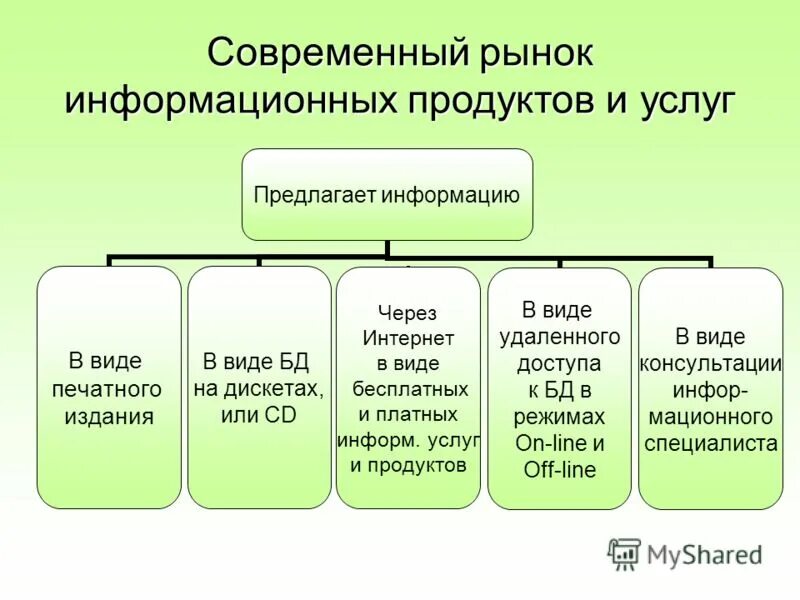 Современный рынок информационных продуктов и услуг

Предлагает информацию

В виде печатного издания

В виде БД на дискетах, или CD

Через Интернет в виде бесплатных и платных информ. услуг и продуктов

В виде удаленного доступа к БД в режимах On-line и Off-line

В виде консультации информационного специалиста

MyShared